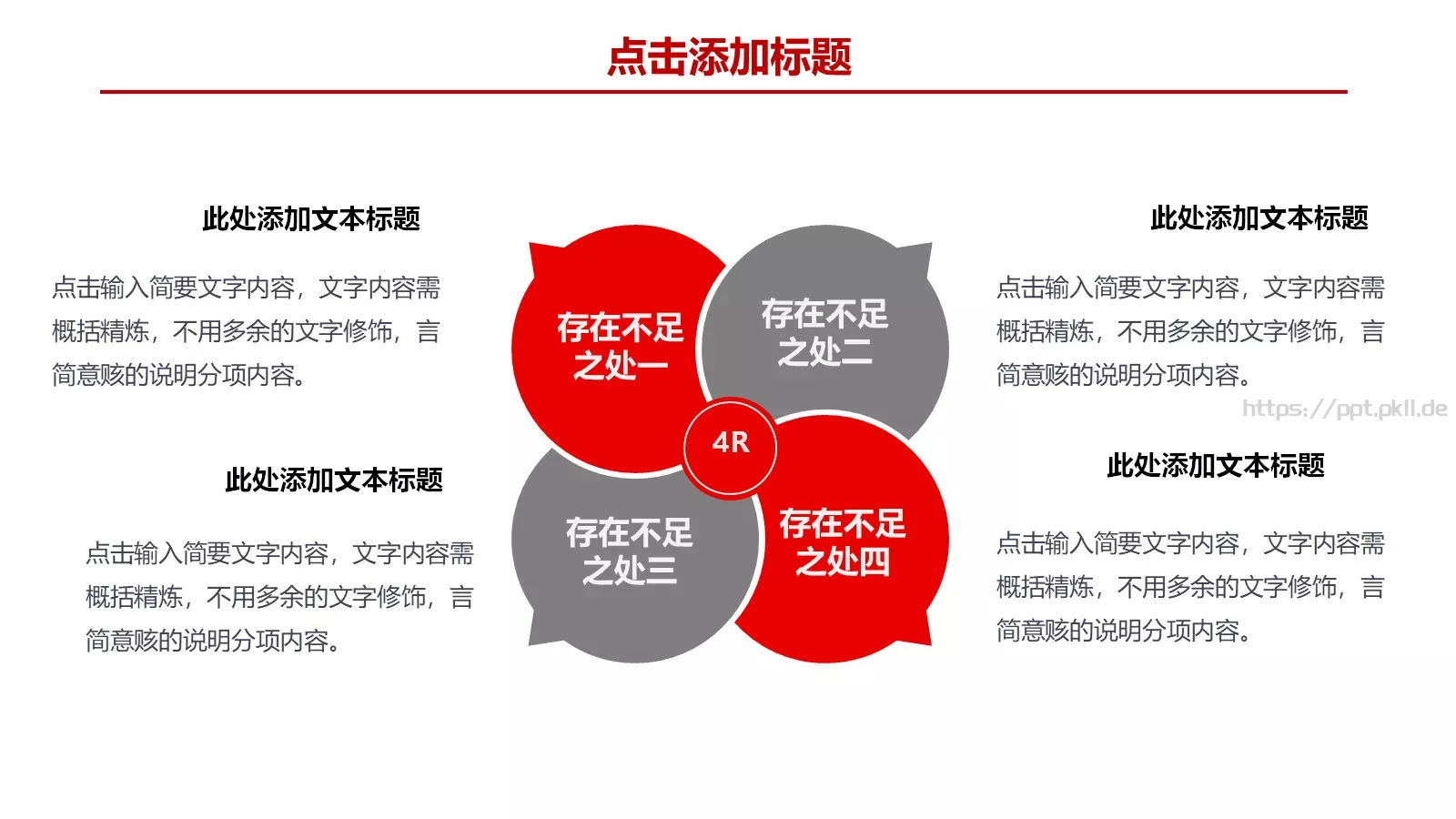 点击添加标题

此处添加文本标题

点击输入简要文字内容，文字内容需概括精炼，不用多余的文字修饰，言简意赅的说明分项内容。

此处添加文本标题

点击输入简要文字内容，文字内容需概括精炼，不用多余的文字修饰，言简意赅的说明分项内容。

存在不足之处一

存在不足之处二

4R

存在不足之处三

存在不足之处四

此处添加文本标题

点击输入简要文字内容，文字内容需概括精炼，不用多余的文字修饰，言简意赅的说明分项内容。

https://ppt.pkll.de

此处添加文本标题

点击输入简要文字内容，文字内容需概括精炼，不用多余的文字修饰，言简意赅的说明分项内容。